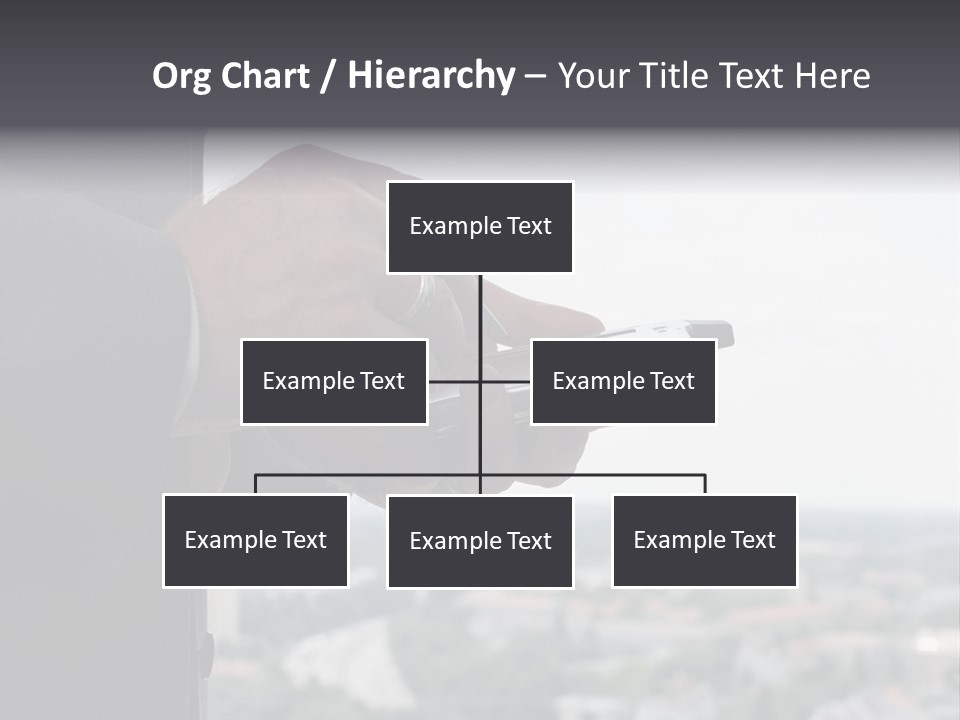 Org Chart / Hierarchy – Your Title Text Here

Example Text

Example Text

Example Text

Example Text

Example Text

Example Text